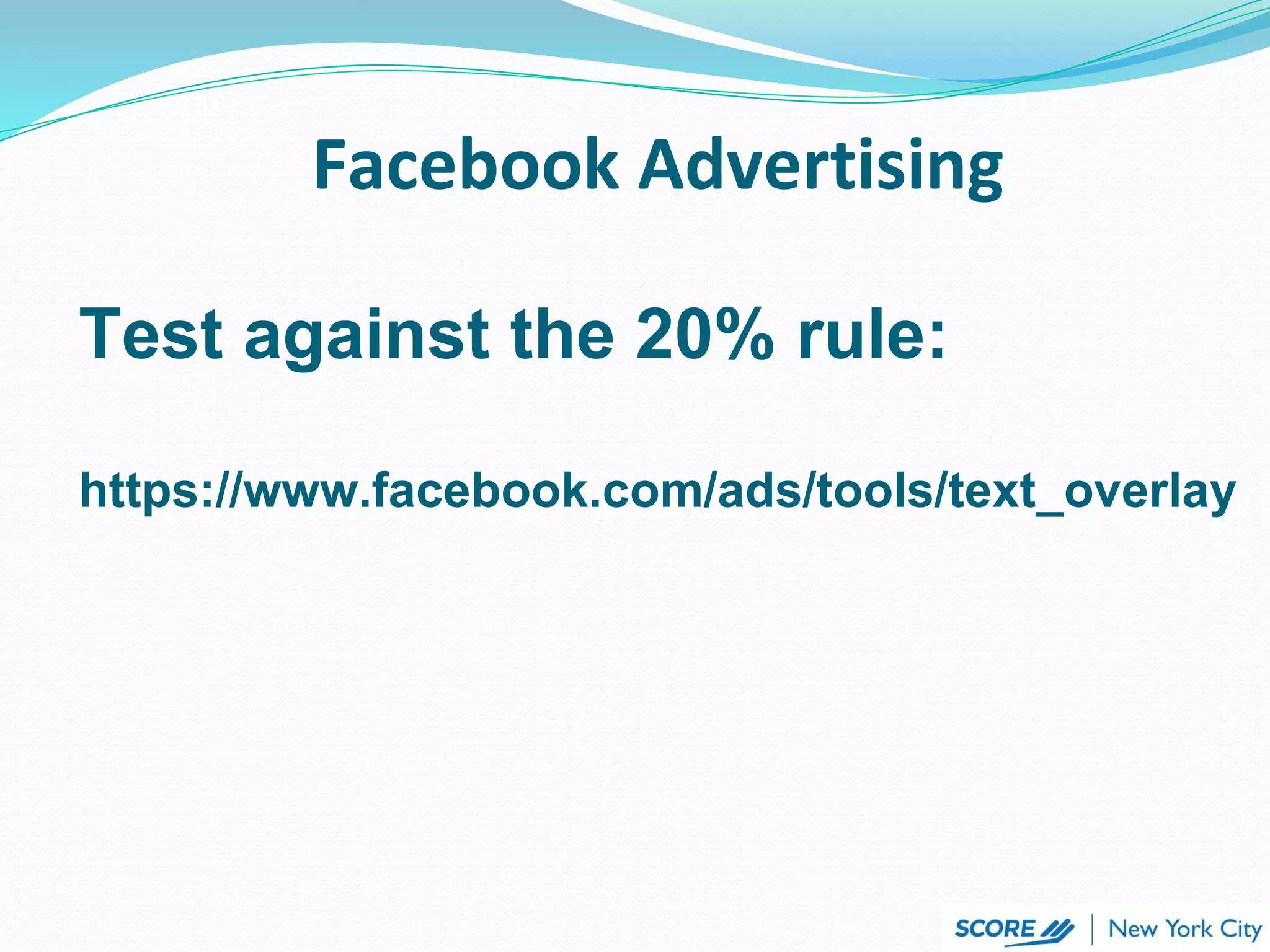 Facebook Advertising

Test against the 20% rule:

https://www.facebook.com/ads/tools/text_overlay

SCORE | New York City